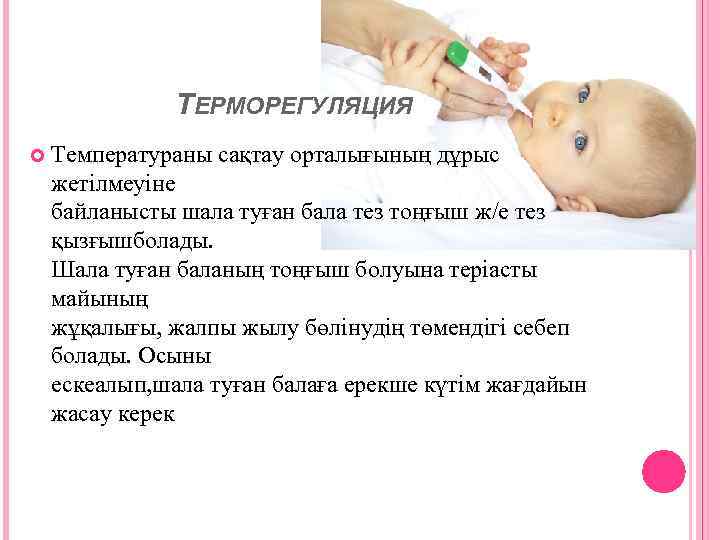 ТЕРМОРЕГУЛЯЦИЯ

Температураны сақтау орталығының дұрыс жетілмеуіне байланысты шала туған бала тез тоңғыш ж/е тез қызғышболады. Шала туған баланың тоңғыш болуына теріасты майының жұқалығы, жалпы жылу бөлінудің төмендігі себеп болады. Осыны ескеалып,шала туған балаға ерекше күтім жағдайын жасау керек